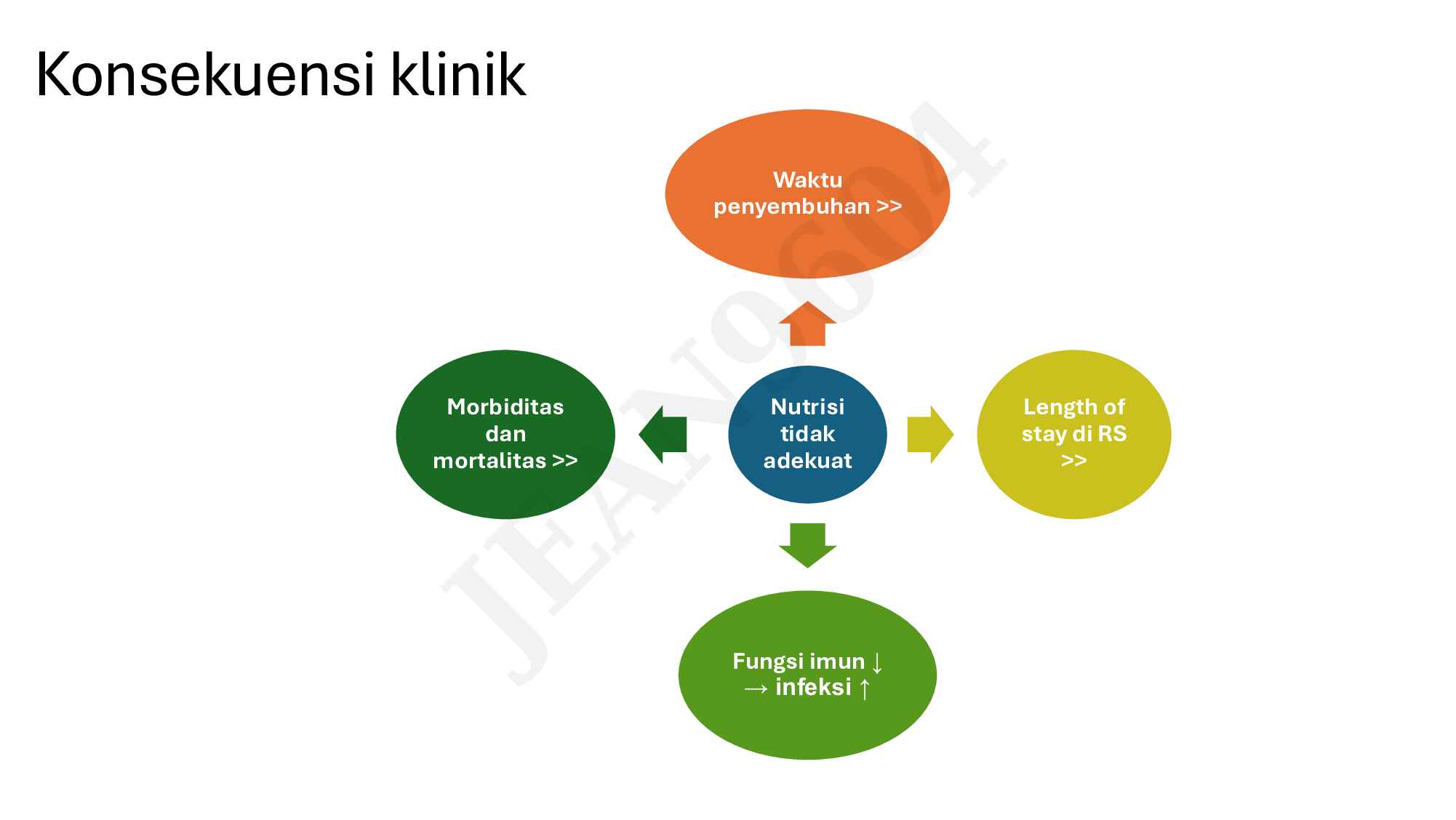 Konsekuensi klinik

Waktu penyembuhan >>

Morbiditas dan mortalitas >>

Nutrisi tidak adekuat

Length of stay di RS >>

Fungsi imun ↓ → infeksi ↑

JEAN9604